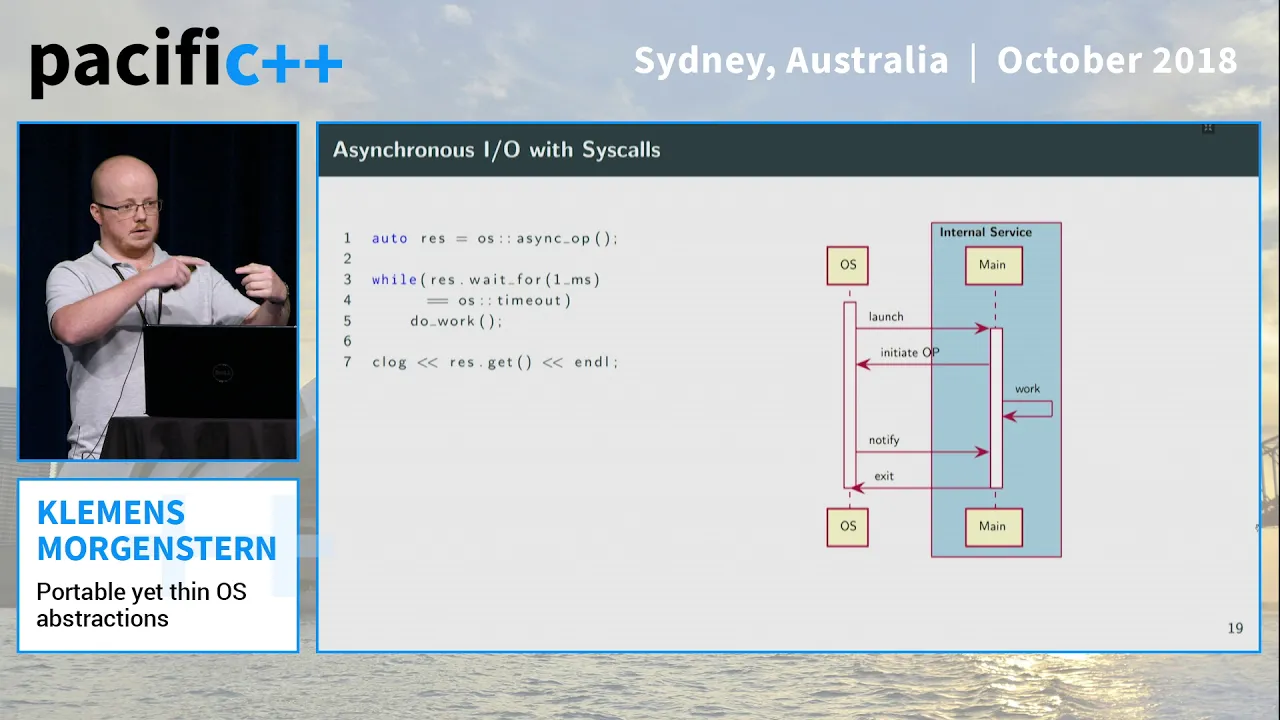 pacific++

Sydney, Australia | October 2018

Asynchronous I/O with Syscalls

1 auto res = os::async_op();
2
3 while(res.wait_for(1_ms)
4 == os::timeout)
5 do_work();
6
7 clog << res.get() << endl;

Internal Service

OS

Main

launch

initiate OP

work

notify

exit

OS

Main

19

KLEMENS MORGENSTERN

Portable yet thin OS abstractions